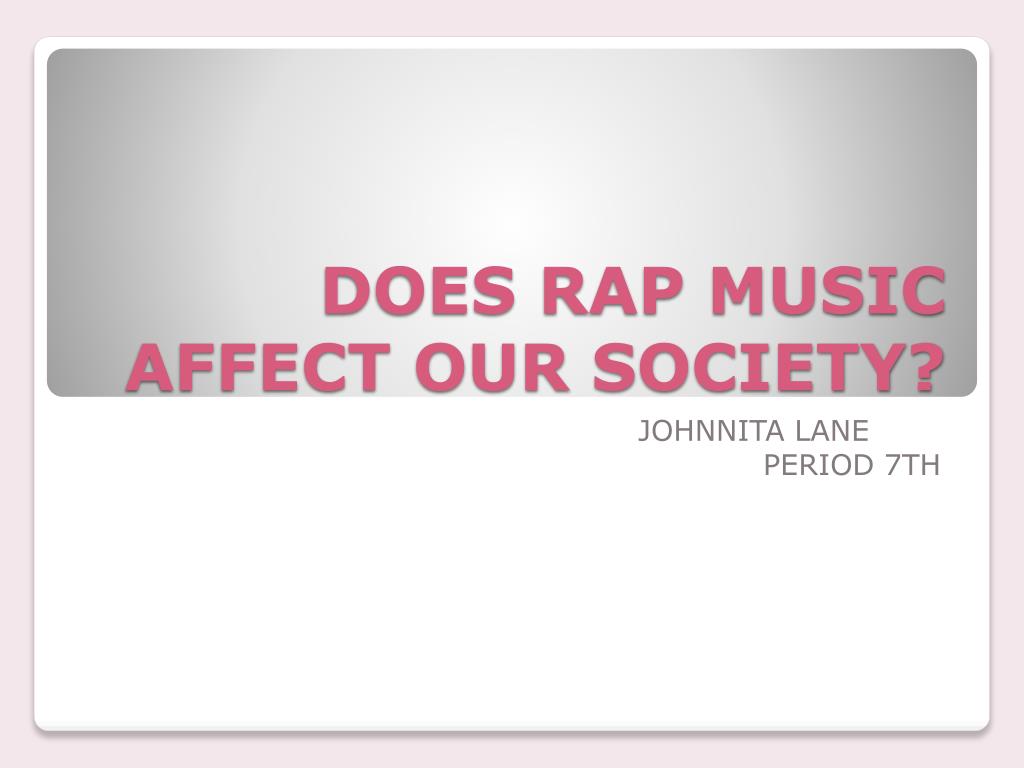 DOES RAP MUSIC AFFECT OUR SOCIETY?

JOHNNITA LANE
PERIOD 7TH